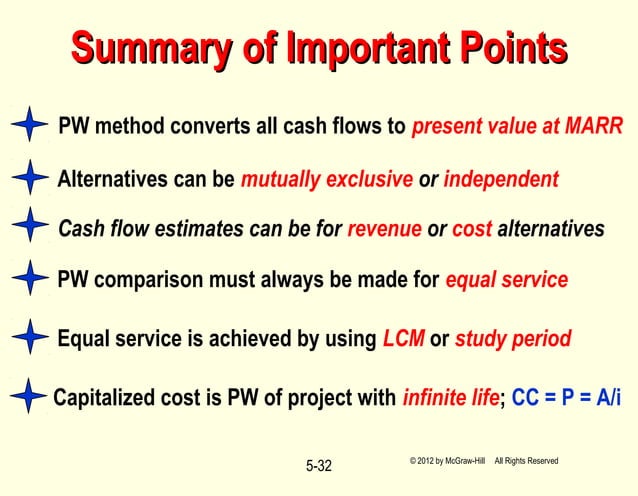 Summary of Important Points

PW method converts all cash flows to present value at MARR

Alternatives can be mutually exclusive or independent

Cash flow estimates can be for revenue or cost alternatives

PW comparison must always be made for equal service

Equal service is achieved by using LCM or study period

Capitalized cost is PW of project with infinite life; CC = P = A/i

5-32

© 2012 by McGraw-Hill All Rights Reserved